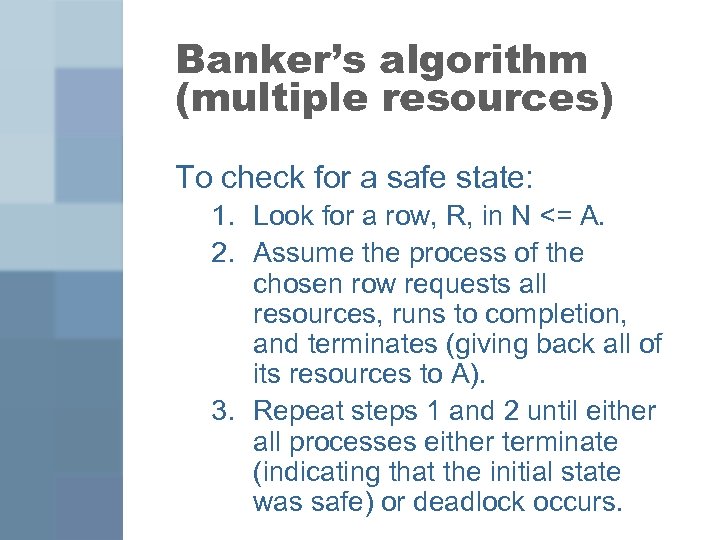 Banker's algorithm (multiple resources)

To check for a safe state:

1. Look for a row, R, in N <= A.
2. Assume the process of the chosen row requests all resources, runs to completion, and terminates (giving back all of its resources to A).
3. Repeat steps 1 and 2 until either all processes either terminate (indicating that the initial state was safe) or deadlock occurs.